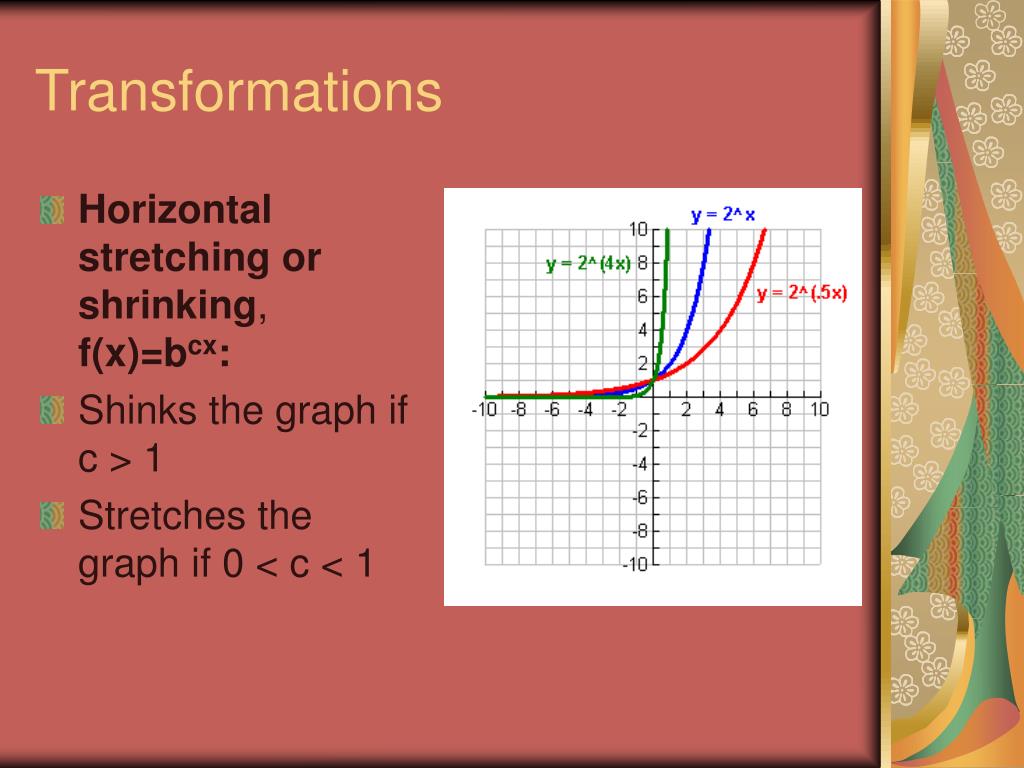 Transformations

Horizontal stretching or shrinking, $f(x)=b^{cx}$:

Shinks the graph if c > 1

Stretches the graph if 0 < c < 1

y = 2^ x
y = 2^ (4x)
y = 2^ (.5x)
10
8
6
4
2
-2
-4
-6
-8
-10
-10 -8 -6 -4 -2 2 4 6 8 10